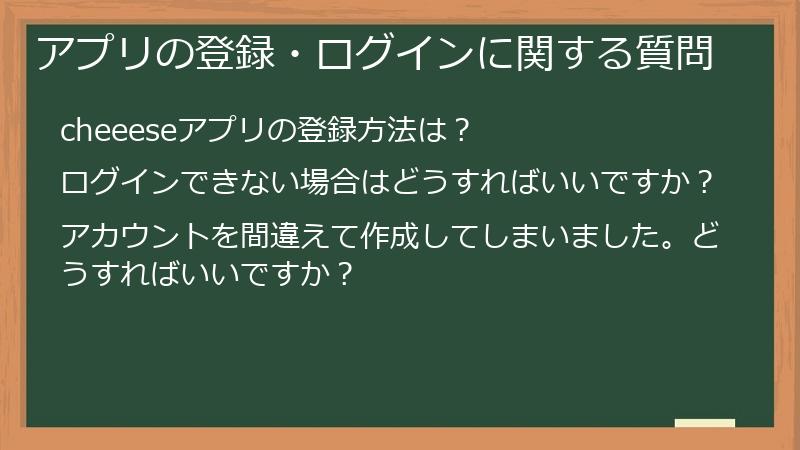 アプリの登録・ログインに関する質問

cheeeseアプリの登録方法は？

ログインできない場合はどうすればいいですか？

アカウントを間違えて作成してしまいました。どうすればいいですか？